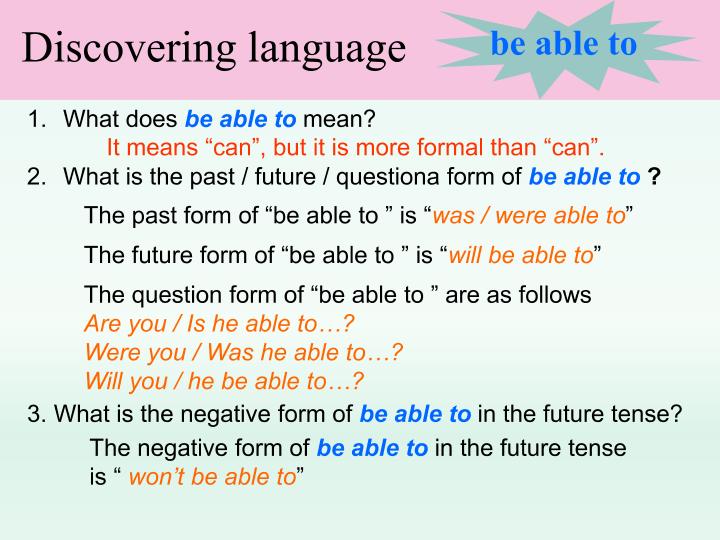 Discovering language

be able to

1. What does be able to mean?
It means “can”, but it is more formal than “can”.
2. What is the past / future / questiona form of be able to ?

The past form of “be able to ” is “was / were able to”

The future form of “be able to ” is “will be able to”

The question form of “be able to ” are as follows
Are you / Is he able to…?
Were you / Was he able to…?
Will you / he be able to…?

3. What is the negative form of be able to in the future tense?
The negative form of be able to in the future tense is “ won’t be able to”